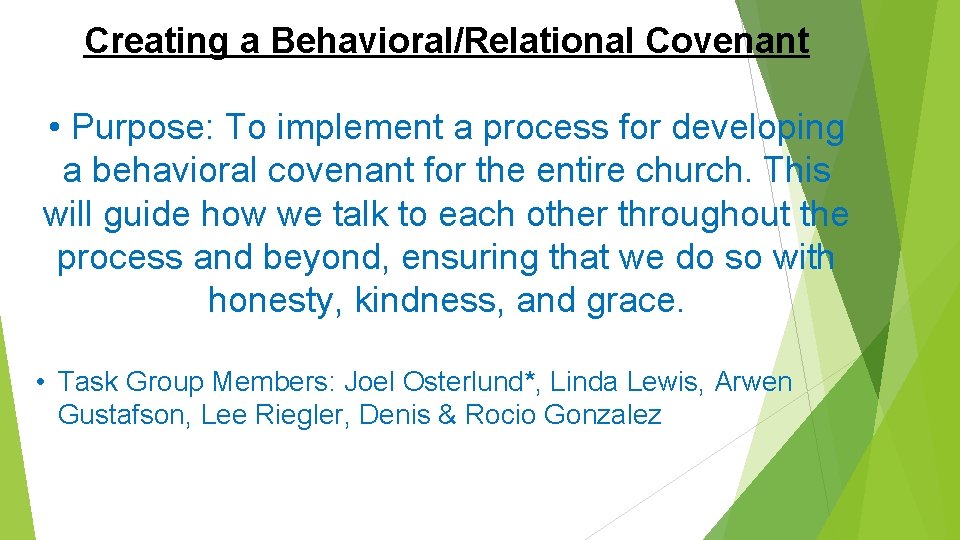 Creating a Behavioral/Relational Covenant

• Purpose: To implement a process for developing a behavioral covenant for the entire church. This will guide how we talk to each other throughout the process and beyond, ensuring that we do so with honesty, kindness, and grace.

• Task Group Members: Joel Osterlund*, Linda Lewis, Arwen Gustafson, Lee Riegler, Denis & Rocio Gonzalez